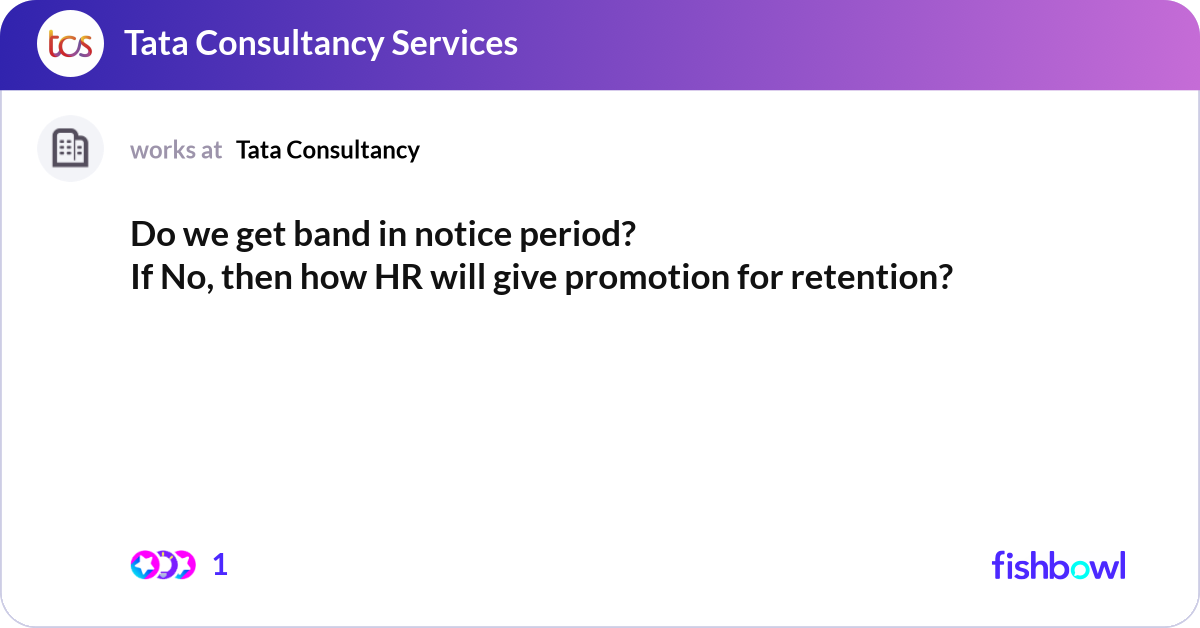 tcs Tata Consultancy Services

works at Tata Consultancy

Do we get band in notice period?
If No, then how HR will give promotion for retention?

1

fishbowl